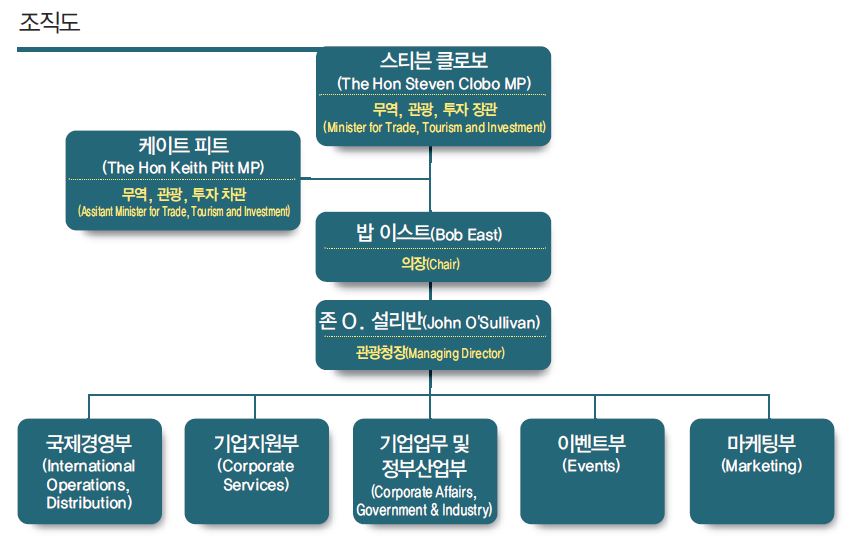 조직도

스티븐 클로보
(The Hon Steven Clobo MP)
무역, 관광, 투자 장관
(Minister for Trade, Tourism and Investment)

케이트 피트
(The Hon Keith Pitt MP)
무역, 관광, 투자 차관
(Assitant Minister for Trade, Tourism and Investment)

밥 이스트(Bob East)
의장(Chair)

존 O. 설리반(John O'Sullivan)
관광청장(Managing Director)

국제경영부
(International Operations, Distribution)

기업지원부
(Corporate Services)

기업업무 및 정부산업부
(Corporate Affairs, Government & Industry)

이벤트부
(Events)

마케팅부
(Marketing)